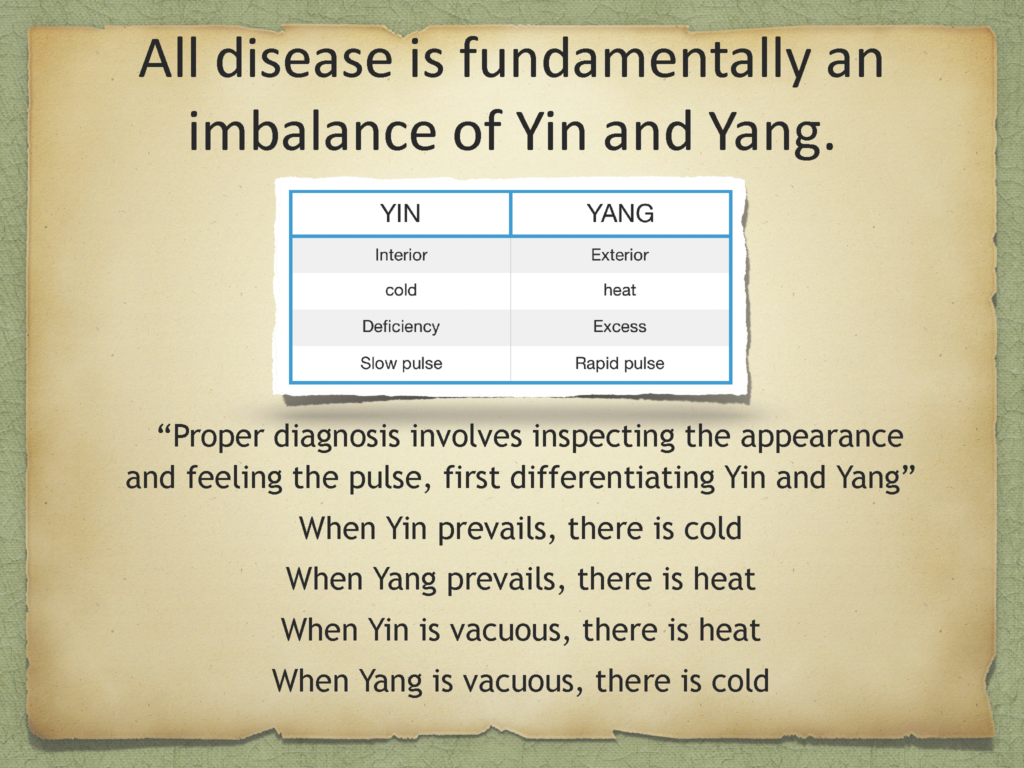 All disease is fundamentally an imbalance of Yin and Yang.

| YIN | YANG |
|---|---|
| Interior | Exterior |
| cold | heat |
| Deficiency | Excess |
| Slow pulse | Rapid pulse |

“Proper diagnosis involves inspecting the appearance and feeling the pulse, first differentiating Yin and Yang”

When Yin prevails, there is cold

When Yang prevails, there is heat

When Yin is vacuous, there is heat

When Yang is vacuous, there is cold